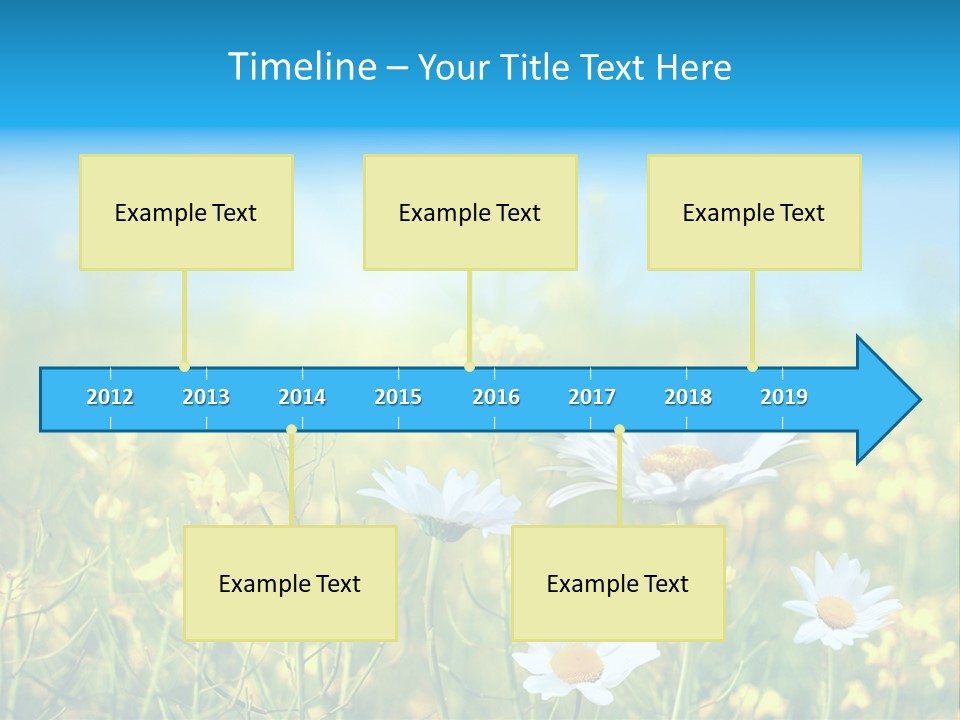 Timeline – Your Title Text Here

Example Text

Example Text

Example Text

2012 2013 2014 2015 2016 2017 2018 2019

Example Text

Example Text